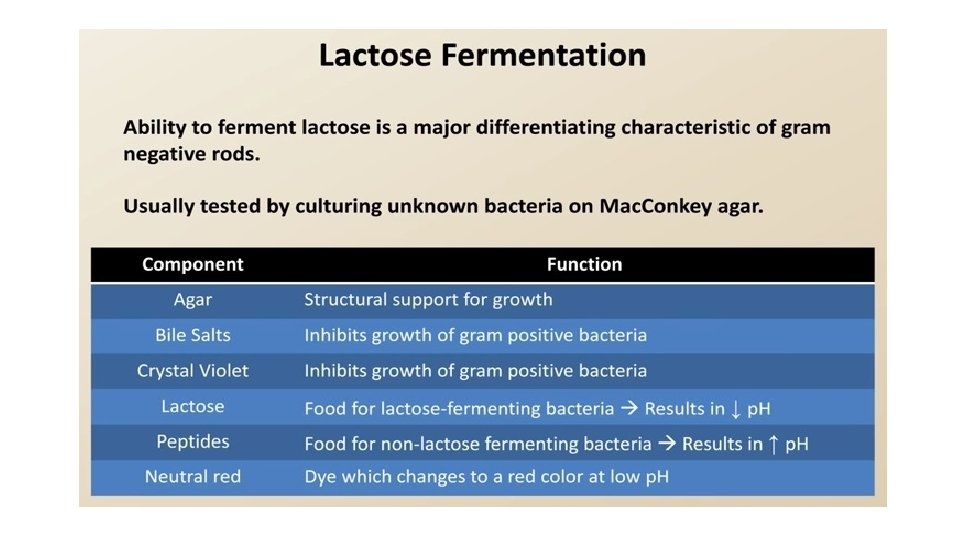 Lactose Fermentation

Ability to ferment lactose is a major differentiating characteristic of gram negative rods.

Usually tested by culturing unknown bacteria on MacConkey agar.

| Component | Function |
|---|---|
| Agar | Structural support for growth |
| Bile Salts | Inhibits growth of gram positive bacteria |
| Crystal Violet | Inhibits growth of gram positive bacteria |
| Lactose | Food for lactose-fermenting bacteria → Results in ↓ pH |
| Peptides | Food for non-lactose fermenting bacteria → Results in ↑ pH |
| Neutral red | Dye which changes to a red color at low pH |